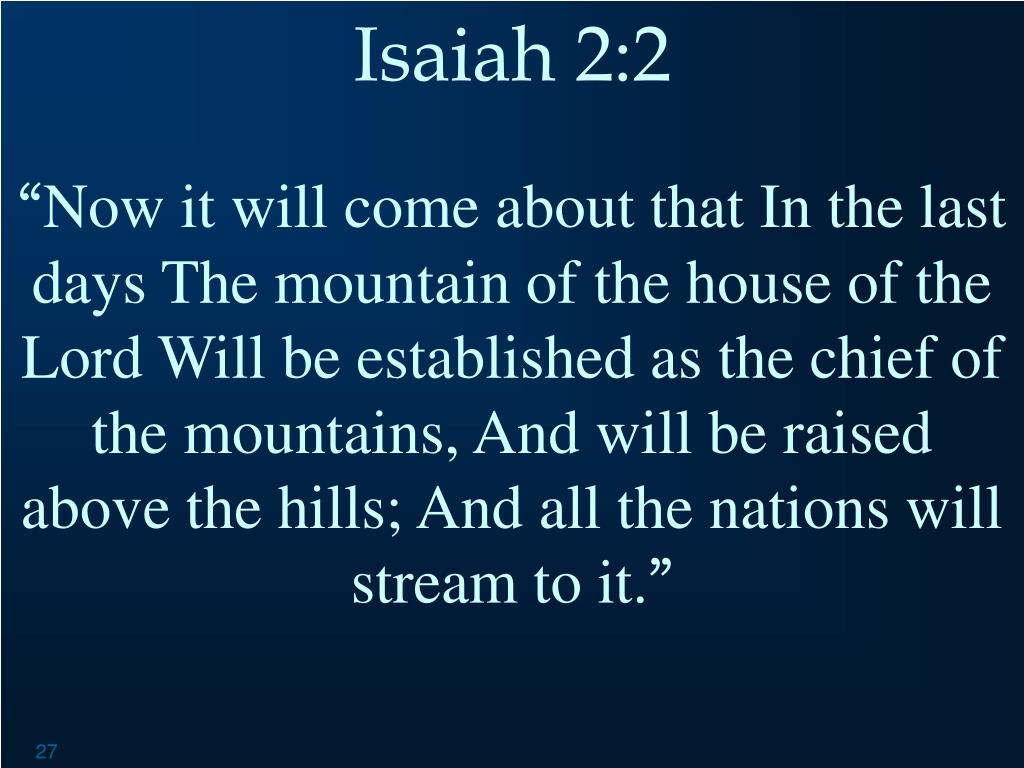 Isaiah 2:2

“Now it will come about that In the last days The mountain of the house of the Lord Will be established as the chief of the mountains, And will be raised above the hills; And all the nations will stream to it.”

27